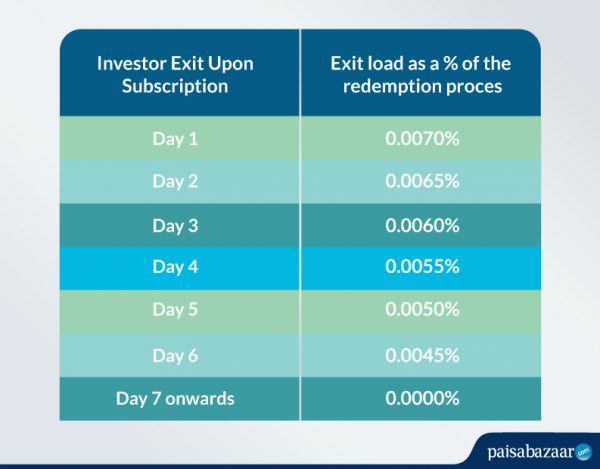 | Investor Exit Upon Subscription | Exit load as a % of the redemption proces |
|---|---|
| Day 1 | 0.0070% |
| Day 2 | 0.0065% |
| Day 3 | 0.0060% |
| Day 4 | 0.0055% |
| Day 5 | 0.0050% |
| Day 6 | 0.0045% |
| Day 7 onwards | 0.0000% |

paisabazaar.com